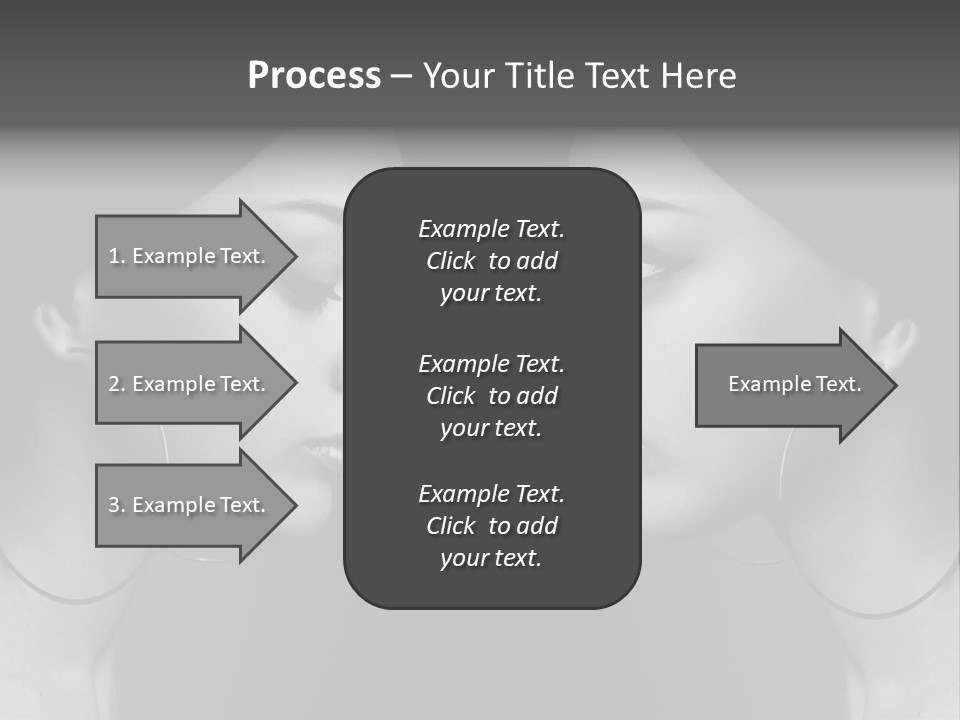 Process – Your Title Text Here

1. Example Text.

2. Example Text.

3. Example Text.

Example Text. Click to add your text.

Example Text. Click to add your text.

Example Text. Click to add your text.

Example Text.